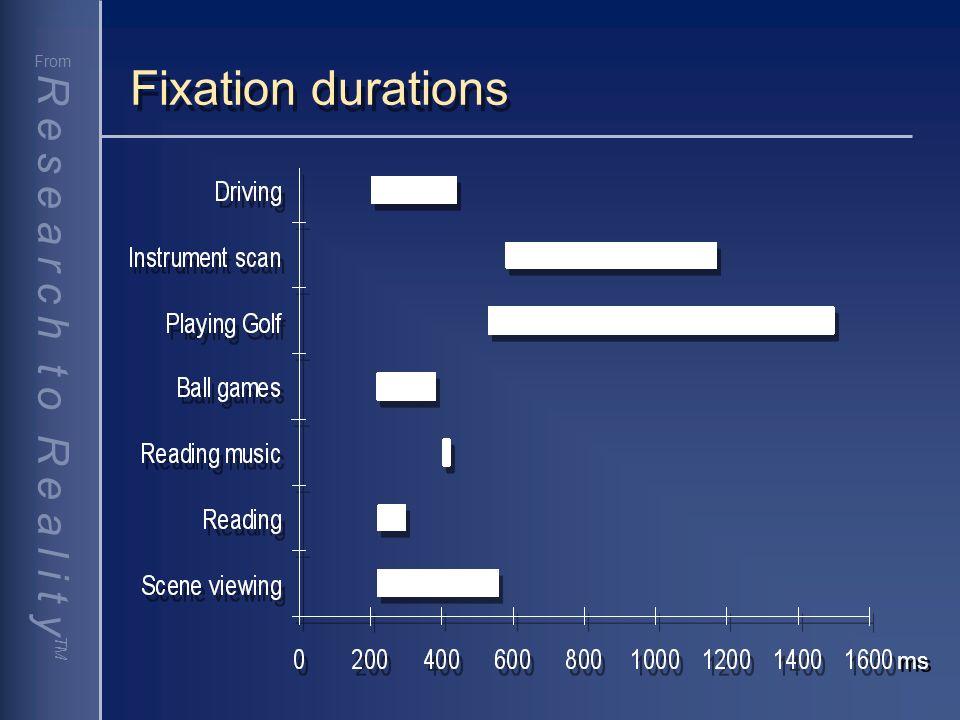 From
Research to Reality™

Fixation durations

Driving
Instrument scan
Playing Golf
Ball games
Reading music
Reading
Scene viewing

0 200 400 600 800 1000 1200 1400 1600 ms